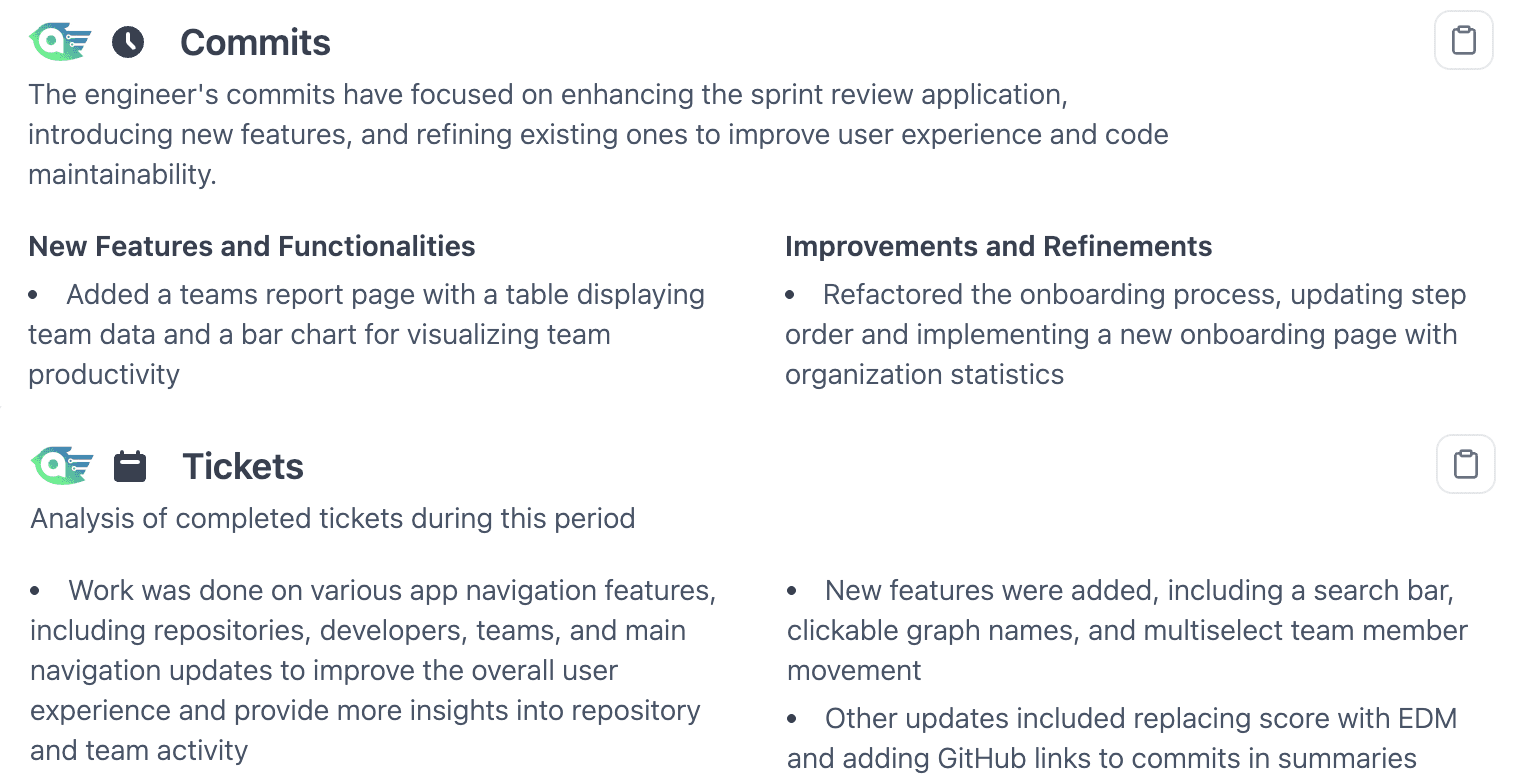 Commits

The engineer's commits have focused on enhancing the sprint review application, introducing new features, and refining existing ones to improve user experience and code maintainability.

New Features and Functionalities

• Added a teams report page with a table displaying team data and a bar chart for visualizing team productivity

Improvements and Refinements

• Refactored the onboarding process, updating step order and implementing a new onboarding page with organization statistics

Tickets

Analysis of completed tickets during this period

• Work was done on various app navigation features, including repositories, developers, teams, and main navigation updates to improve the overall user experience and provide more insights into repository and team activity

• New features were added, including a search bar, clickable graph names, and multiselect team member movement

• Other updates included replacing score with EDM and adding GitHub links to commits in summaries